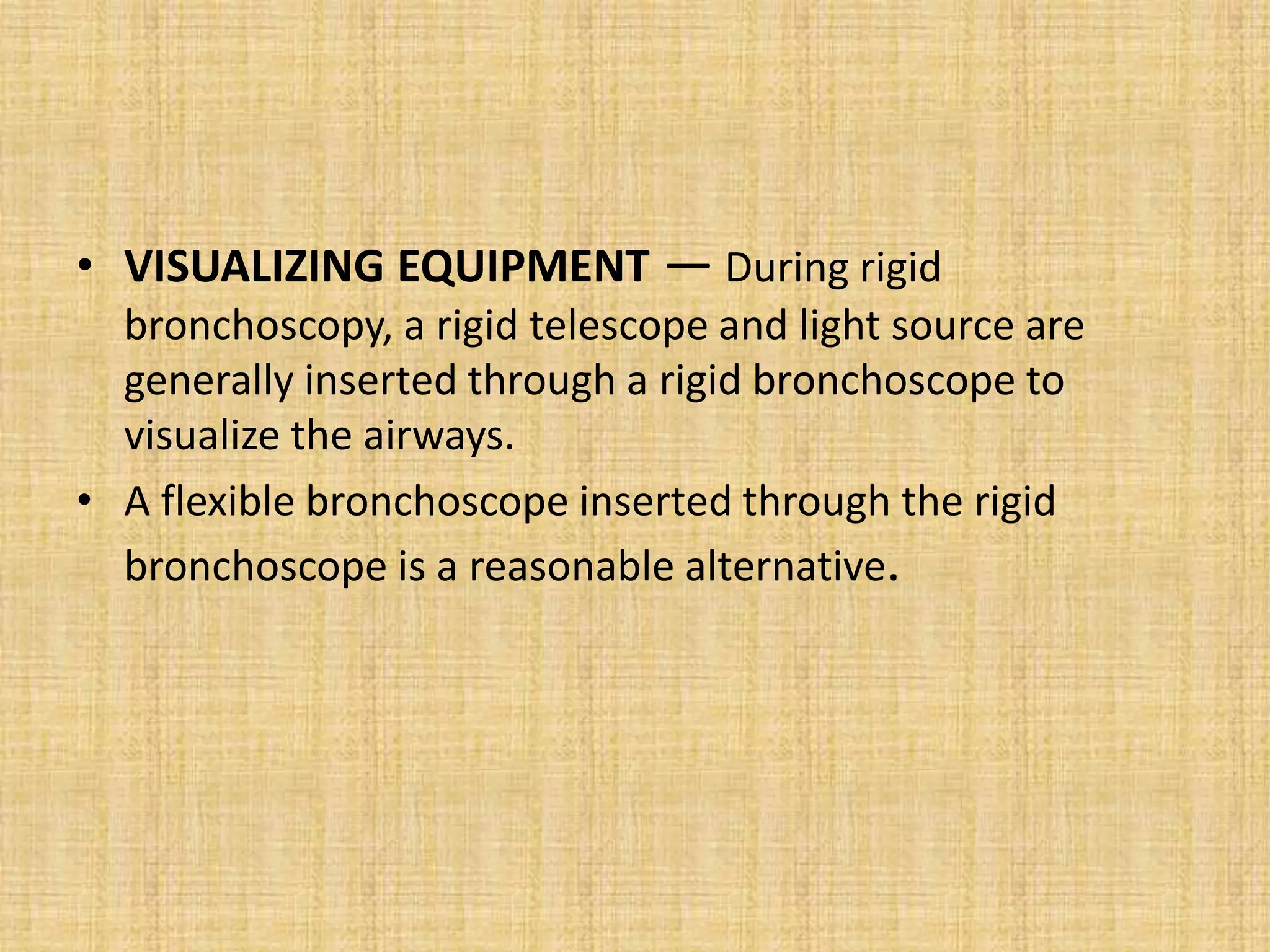 • VISUALIZING EQUIPMENT — During rigid bronchoscopy, a rigid telescope and light source are generally inserted through a rigid bronchoscope to visualize the airways.

• A flexible bronchoscope inserted through the rigid bronchoscope is a reasonable alternative.